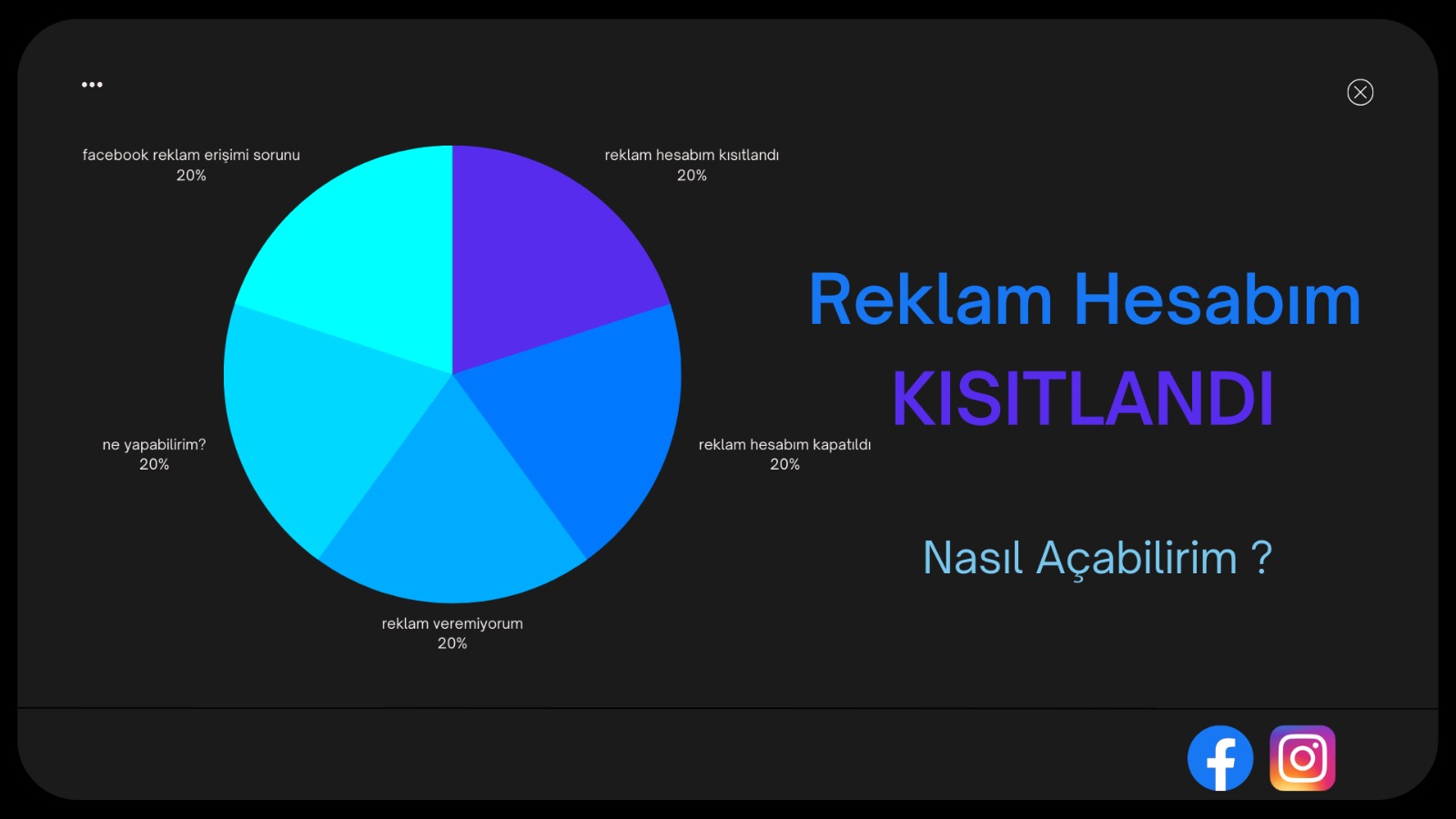 facebook reklam erişimi sorunu
20%

reklam hesabım kısıtlandı
20%

ne yapabilirim?
20%

reklam hesabım kapatıldı
20%

reklam veremiyorum
20%

Reklam Hesabım
KISITLANDI

Nasıl Açabilirim ?